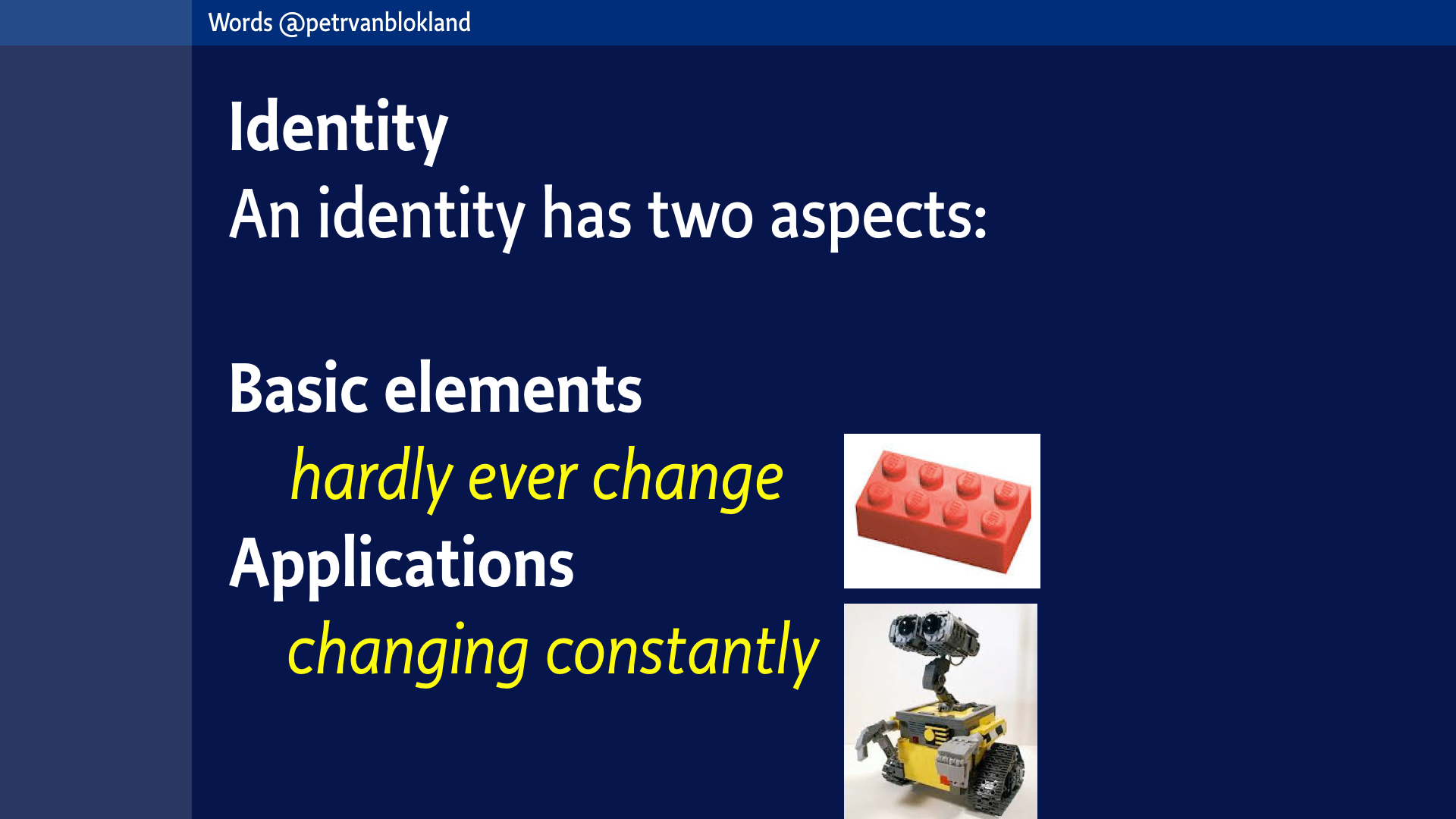 Words @petrvanblokland

Identity

An identity has two aspects:

Basic elements

hardly ever change

Applications

changing constantly